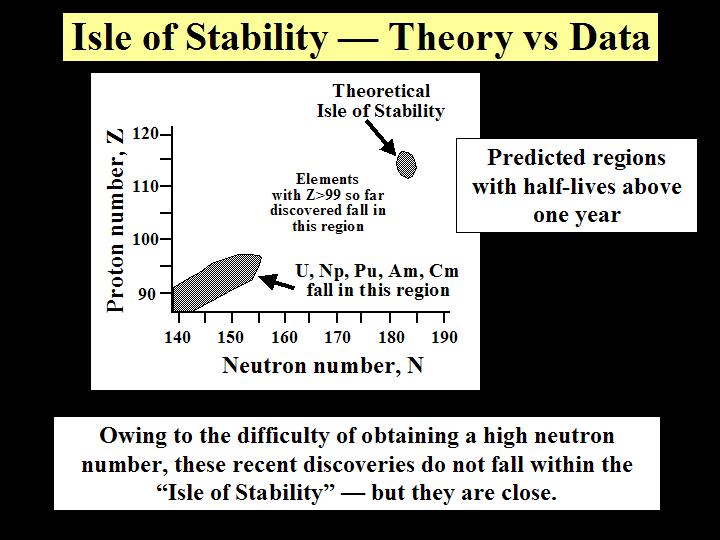 Isle of Stability — Theory vs Data

Theoretical Isle of Stability

Proton number, Z

120
110
100
90

Elements with Z>99 so far discovered fall in this region

U, Np, Pu, Am, Cm fall in this region

140 150 160 170 180 190

Neutron number, N

Predicted regions with half-lives above one year

Owing to the difficulty of obtaining a high neutron number, these recent discoveries do not fall within the "Isle of Stability" — but they are close.